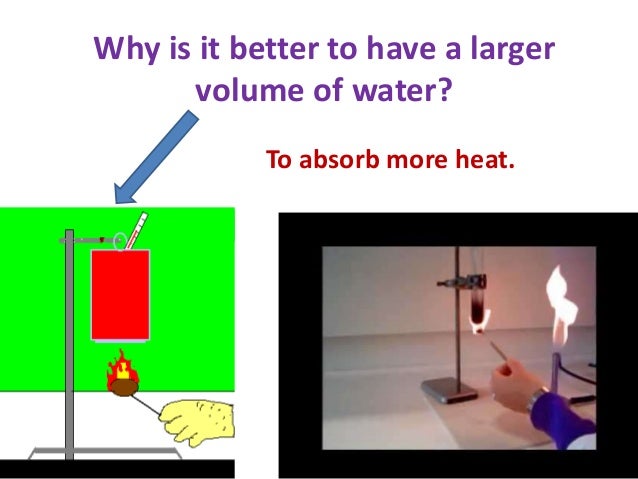 Why is it better to have a larger volume of water?

To absorb more heat.